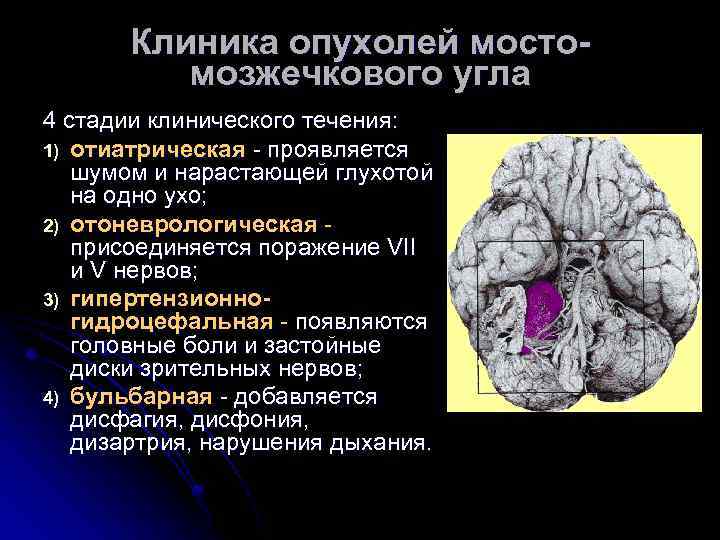 Клиника опухолей мосто-мозжечкового угла

4 стадии клинического течения:

1) отиатрическая - проявляется шумом и нарастающей глухотой на одно ухо;

2) отоневрологическая - присоединяется поражение VII и V нервов;

3) гипертензионно-гидроцефальная - появляются головные боли и застойные диски зрительных нервов;

4) бульбарная - добавляется дисфагия, дисфония, дизартрия, нарушения дыхания.